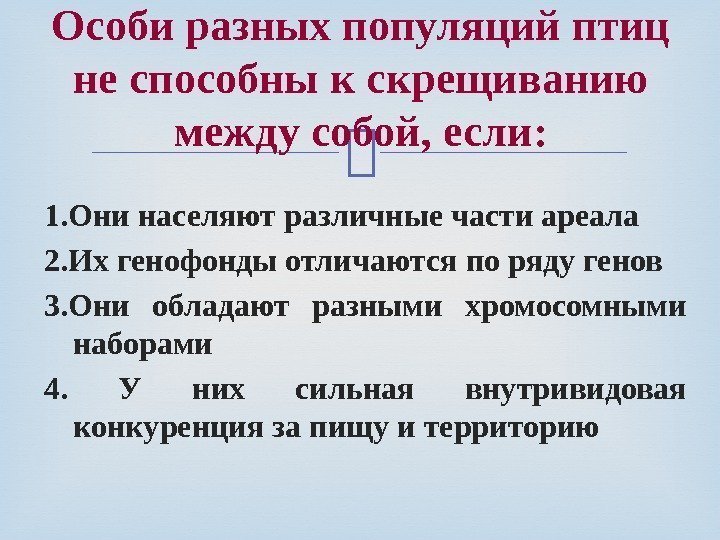 Особи разных популяций птиц не способны к скрещиванию между собой, если:

1.Они населяют различные части ареала

2.Их генофонды отличаются по ряду генов

3.Они обладают разными хромосомными наборами

4. У них сильная внутривидовая конкуренция за пищу и территорию